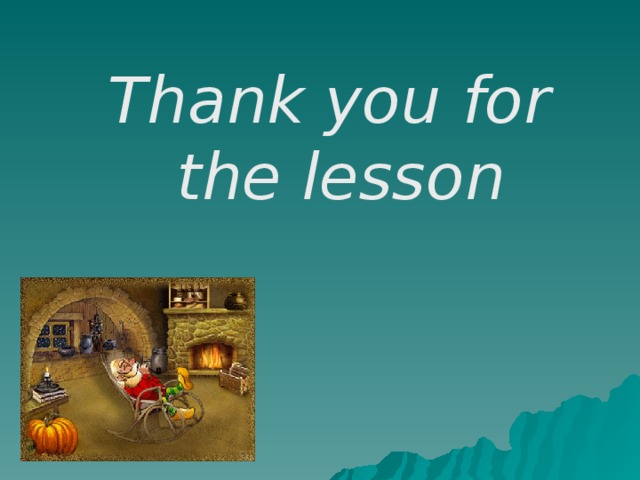 Thank you for the lesson